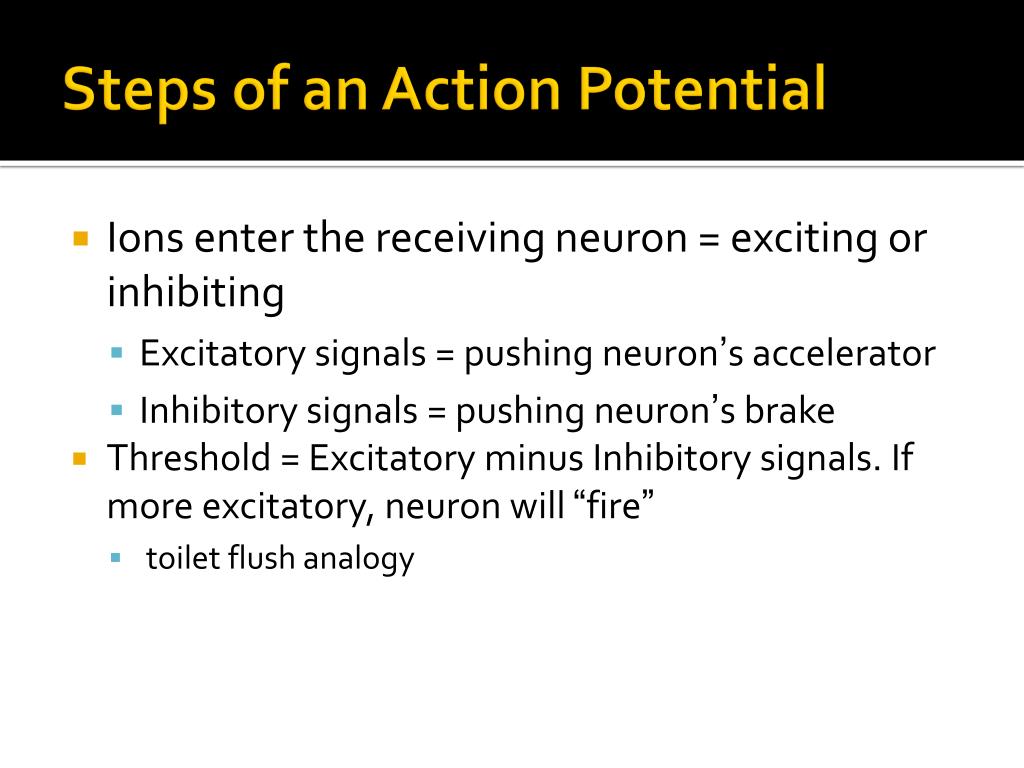 Steps of an Action Potential

Ions enter the receiving neuron = exciting or inhibiting

Excitatory signals = pushing neuron’s accelerator

Inhibitory signals = pushing neuron’s brake

Threshold = Excitatory minus Inhibitory signals. If more excitatory, neuron will “fire”

toilet flush analogy